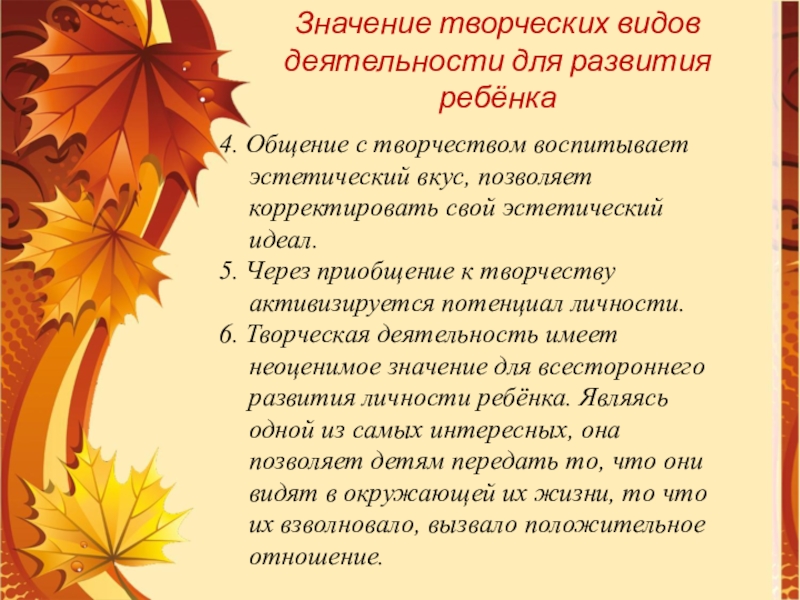 Значение творческих видов деятельности для развития ребёнка

4. Общение с творчеством воспитывает эстетический вкус, позволяет корректировать свой эстетический идеал.

5. Через приобщение к творчеству активизируется потенциал личности.

6. Творческая деятельность имеет неоценимое значение для всестороннего развития личности ребёнка. Являясь одной из самых интересных, она позволяет детям передать то, что они видят в окружающей их жизни, то что их взволновало, вызвало положительное отношение.